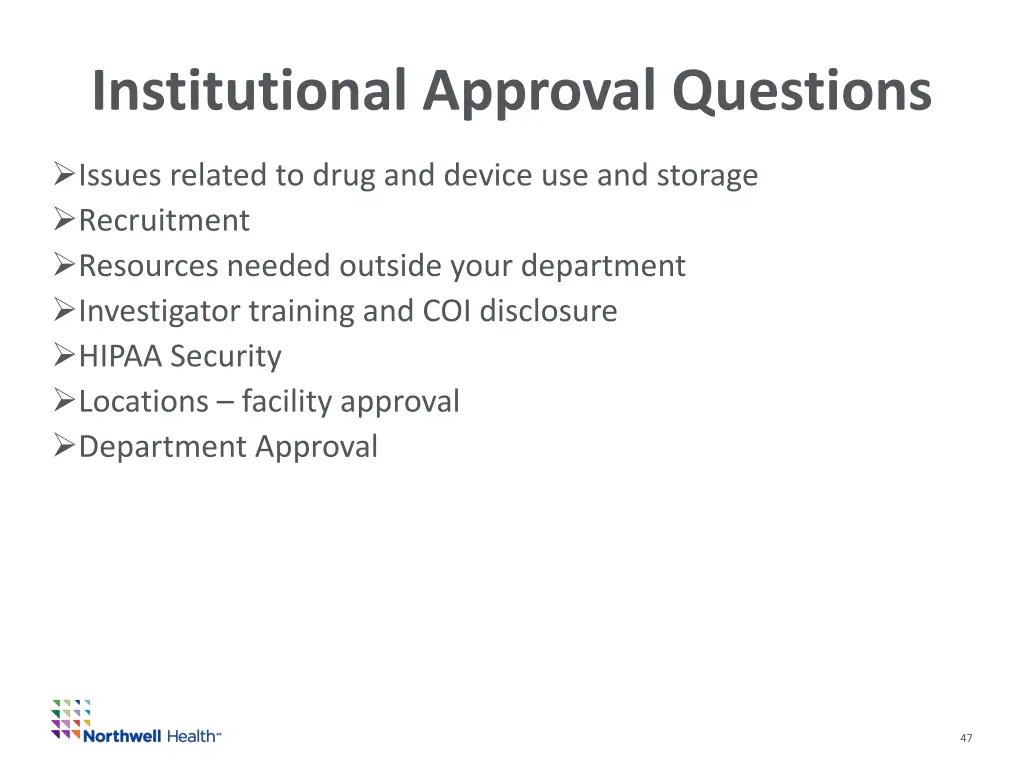 Institutional Approval Questions

➢Issues related to drug and device use and storage
➢Recruitment
➢Resources needed outside your department
➢Investigator training and COI disclosure
➢HIPAA Security
➢Locations – facility approval
➢Department Approval

Northwell Health™

47